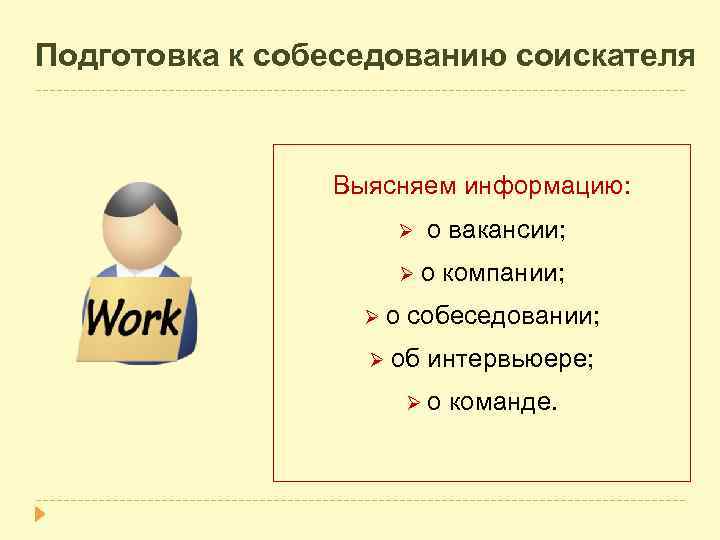 Подготовка к собеседованию соискателя

Work

Выясняем информацию:

➢ о вакансии;

➢ о компании;

➢ о собеседовании;

➢ об интервьюере;

➢ о команде.